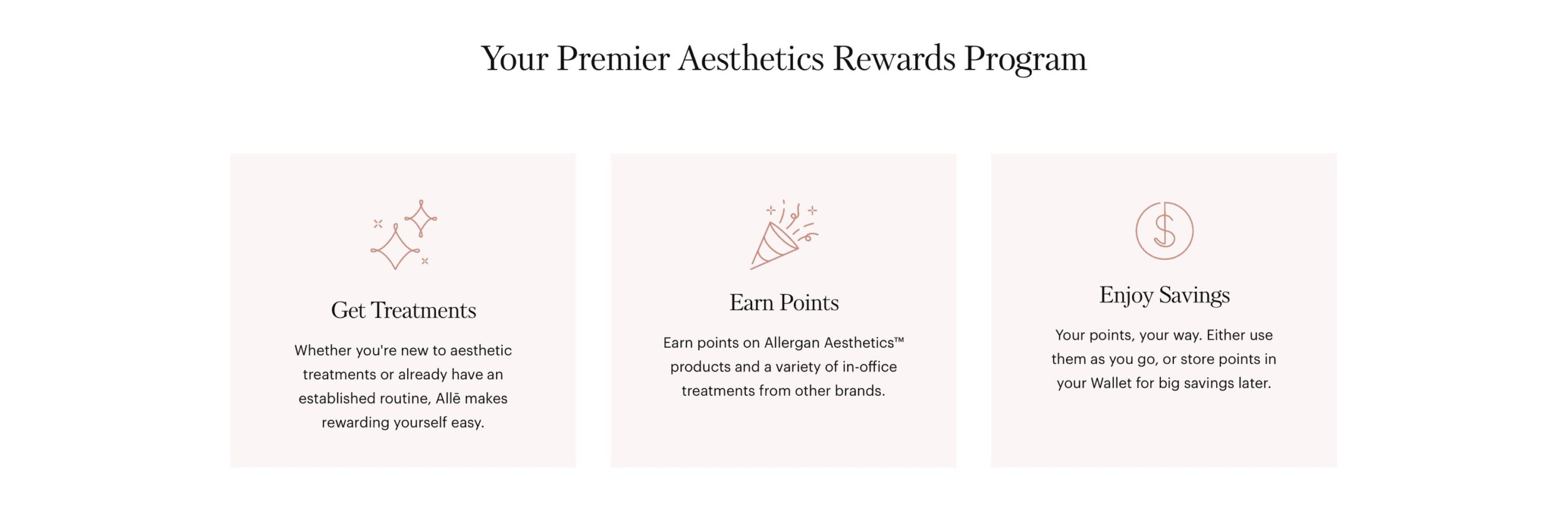 Your Premier Aesthetics Rewards Program

Get Treatments

Whether you're new to aesthetic treatments or already have an established routine, Allē makes rewarding yourself easy.

Earn Points

Earn points on Allergan Aesthetics™ products and a variety of in-office treatments from other brands.

Enjoy Savings

Your points, your way. Either use them as you go, or store points in your Wallet for big savings later.